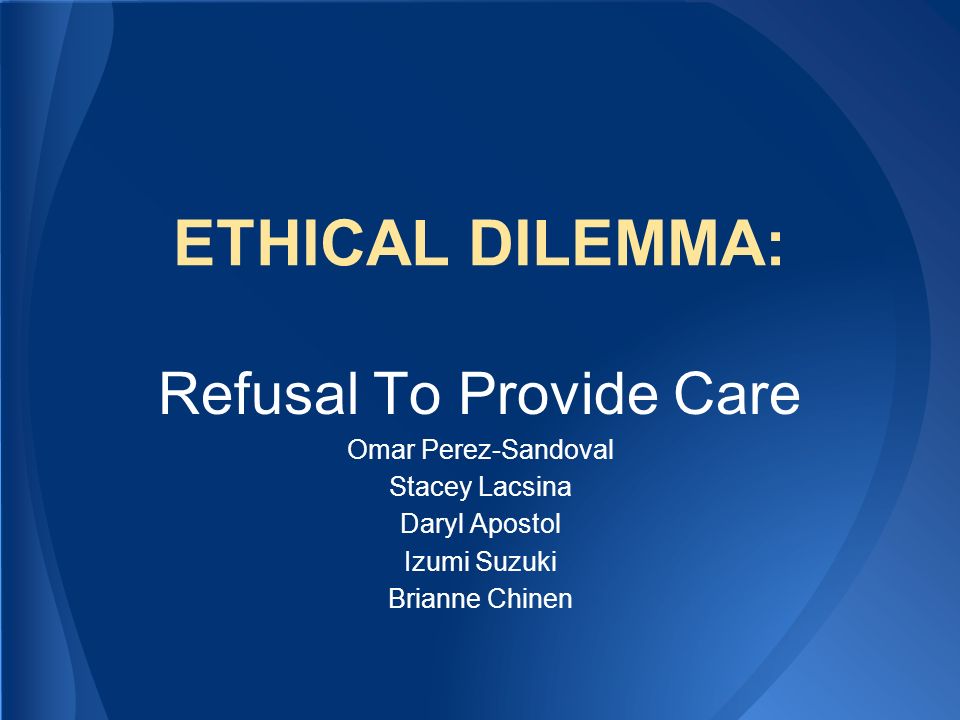 ETHICAL DILEMMA:

Refusal To Provide Care
Omar Perez-Sandoval
Stacey Lacsina
Daryl Apostol
Izumi Suzuki
Brianne Chinen